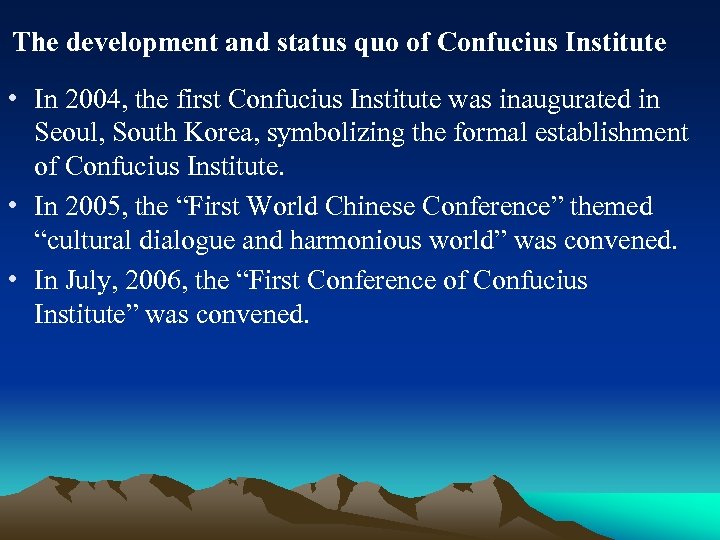 The development and status quo of Confucius Institute

• In 2004, the first Confucius Institute was inaugurated in Seoul, South Korea, symbolizing the formal establishment of Confucius Institute.

• In 2005, the “First World Chinese Conference” themed “cultural dialogue and harmonious world” was convened.

• In July, 2006, the “First Conference of Confucius Institute” was convened.